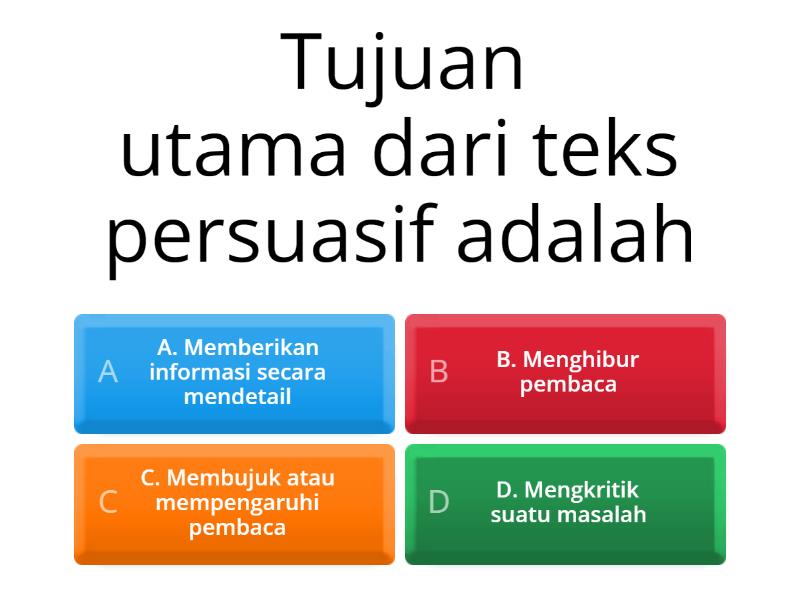 Tujuan utama dari teks persuasif adalah

A
A. Memberikan informasi secara mendetail

B
B. Menghibur pembaca

C
C. Membujuk atau mempengaruhi pembaca

D
D. Mengkritik suatu masalah